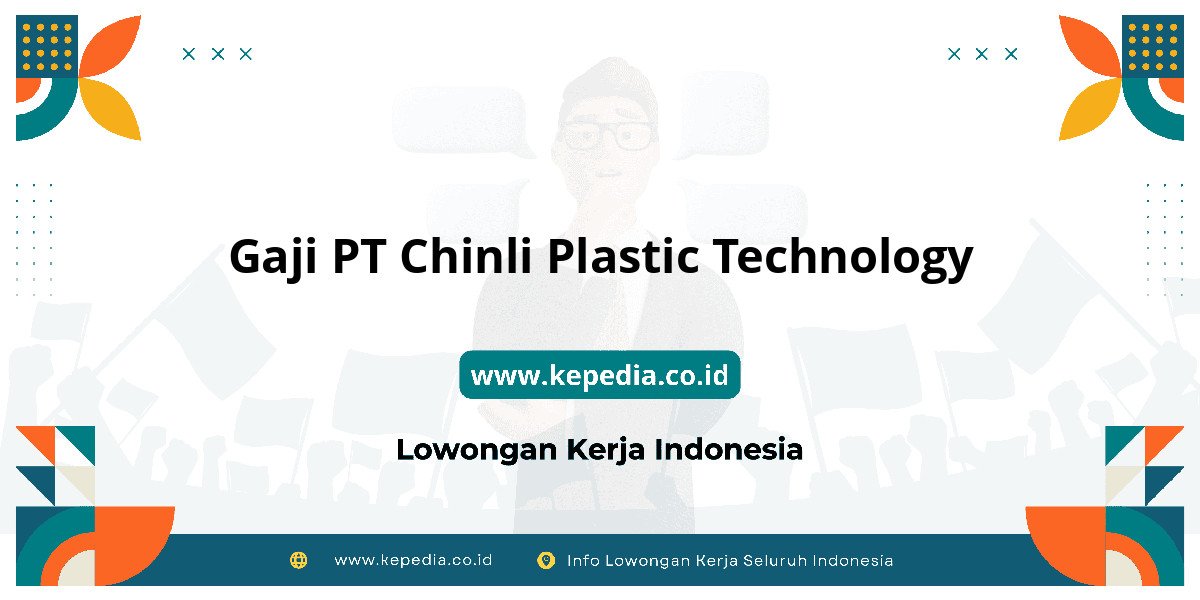 Gaji PT Chinli Plastic Technology

www.kepedia.co.id

Lowongan Kerja Indonesia

www.kepedia.co.id Info Lowongan Kerja Seluruh Indonesia